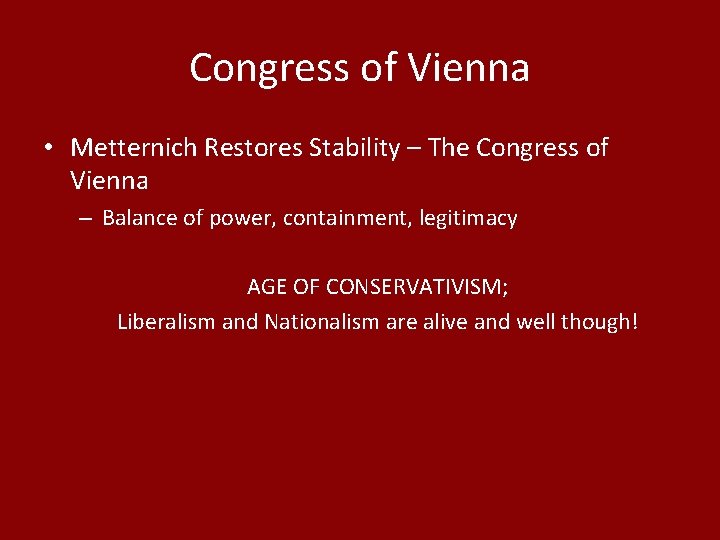 Congress of Vienna

• Metternich Restores Stability – The Congress of Vienna

– Balance of power, containment, legitimacy

AGE OF CONSERVATIVISM;
Liberalism and Nationalism are alive and well though!